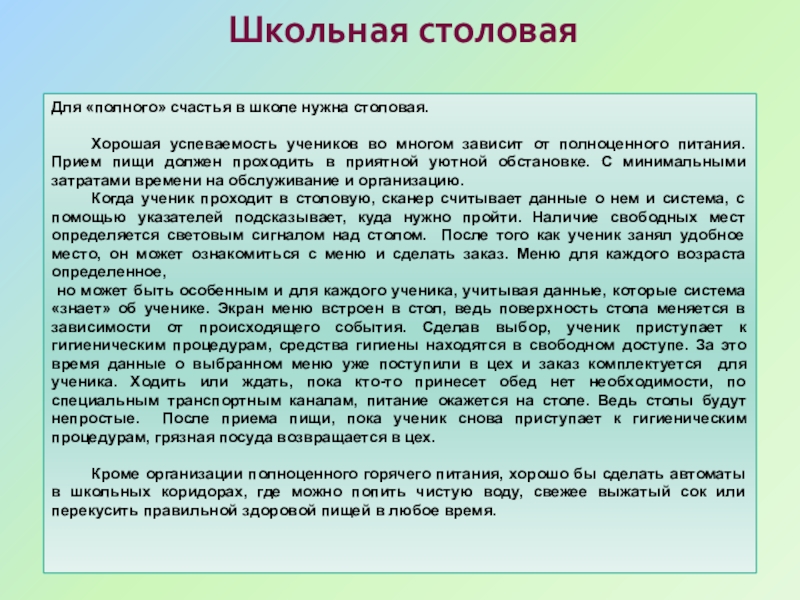 Школьная столовая

Для «полного» счастья в школе нужна столовая.

Хорошая успеваемость учеников во многом зависит от полноценного питания. Прием пищи должен проходить в приятной уютной обстановке. С минимальными затратами времени на обслуживание и организацию.

Когда ученик проходит в столовую, сканер считывает данные о нем и система, с помощью указателей подсказывает, куда нужно пройти. Наличие свободных мест определяется световым сигналом над столом. После того как ученик занял удобное место, он может ознакомиться с меню и сделать заказ. Меню для каждого возраста определенное,

но может быть особенным и для каждого ученика, учитывая данные, которые система «знает» об ученике. Экран меню встроен в стол, ведь поверхность стола меняется в зависимости от происходящего события. Сделав выбор, ученик приступает к гигиеническим процедурам, средства гигиены находятся в свободном доступе. За это время данные о выбранном меню уже поступили в цех и заказ комплектуется для ученика. Ходить или ждать, пока кто-то принесет обед нет необходимости, по специальным транспортным каналам, питание окажется на столе. Ведь столы будут непростые. После приема пищи, пока ученик снова приступает к гигиеническим процедурам, грязная посуда возвращается в цех.

Кроме организации полноценного горячего питания, хорошо бы сделать автоматы в школьных коридорах, где можно попить чистую воду, свежее выжатый сок или перекусить правильной здоровой пищей в любое время.